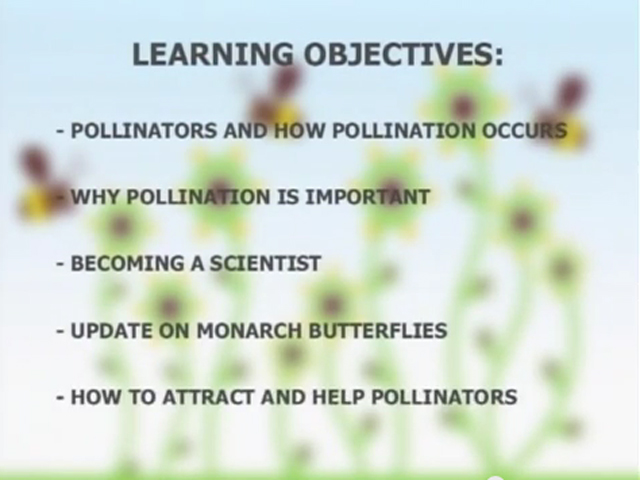 LEARNING OBJECTIVES:

- POLLINATORS AND HOW POLLINATION OCCURS

- WHY POLLINATION IS IMPORTANT

- BECOMING A SCIENTIST

- UPDATE ON MONARCH BUTTERFLIES

- HOW TO ATTRACT AND HELP POLLINATORS